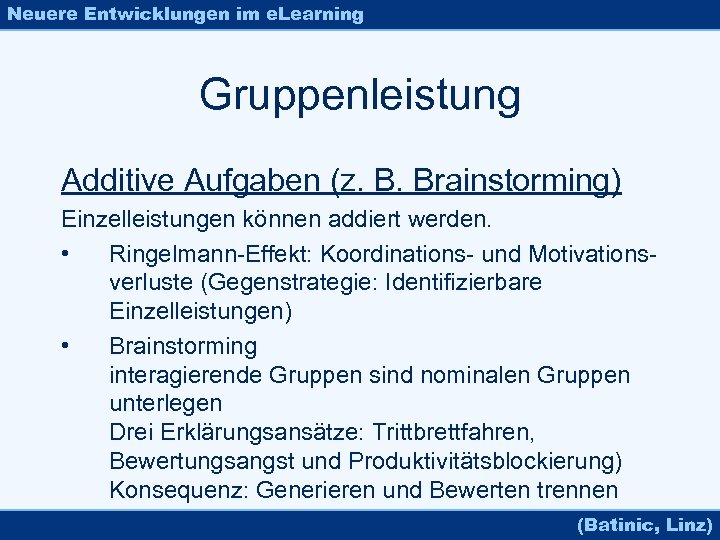 Neuere Entwicklungen im eLearning

Gruppenleistung

Additive Aufgaben (z. B. Brainstorming)

Einzelleistungen können addiert werden.

• Ringelmann-Effekt: Koordinations- und Motivationsverluste (Gegenstrategie: Identifizierbare Einzelleistungen)

• Brainstorming
interagierende Gruppen sind nominalen Gruppen unterlegen
Drei Erklärungsansätze: Trittbrettfahren, Bewertungsangst und Produktivitätsblockierung)
Konsequenz: Generieren und Bewerten trennen

(Batinic, Linz)